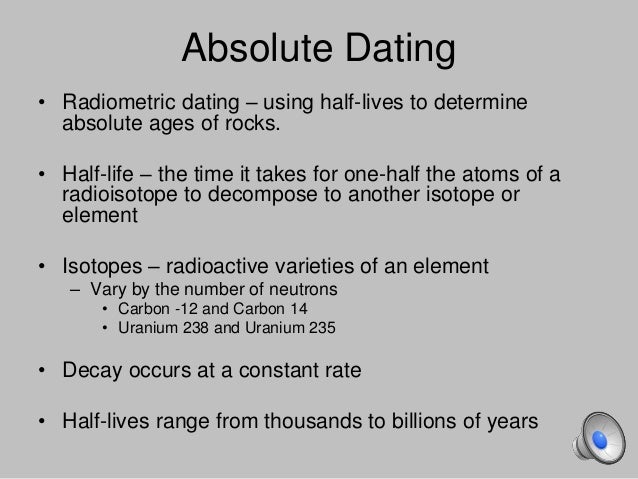 Absolute Dating

• Radiometric dating – using half-lives to determine absolute ages of rocks.

• Half-life – the time it takes for one-half the atoms of a radioisotope to decompose to another isotope or element

• Isotopes – radioactive varieties of an element
– Vary by the number of neutrons
• Carbon -12 and Carbon 14
• Uranium 238 and Uranium 235

• Decay occurs at a constant rate

• Half-lives range from thousands to billions of years